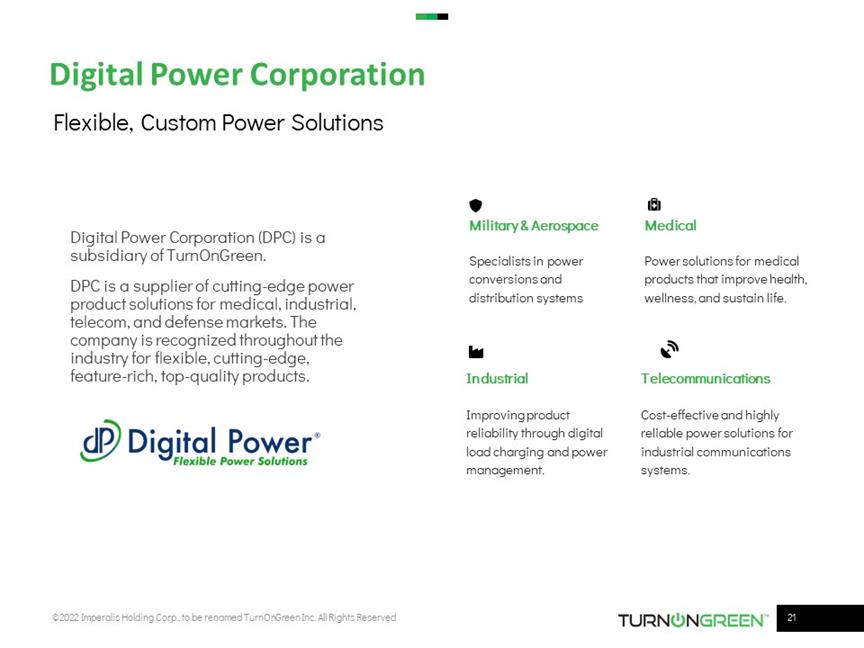 Digital Power Corporation

Flexible, Custom Power Solutions

Digital Power Corporation (DPC) is a subsidiary of TurnOnGreen.

DPC is a supplier of cutting-edge power product solutions for medical, industrial, telecom, and defense markets. The company is recognized throughout the industry for flexible, cutting-edge, feature-rich, top-quality products.

Digital Power®
Flexible Power Solutions

Military & Aerospace

Specialists in power conversions and distribution systems

Medical

Power solutions for medical products that improve health, wellness, and sustain life.

Industrial

Improving product reliability through digital load charging and power management.

Telecommunications

Cost-effective and highly reliable power solutions for industrial communications systems.

©2022 Imperalis Holding Corp., to be renamed TurnOnGreen Inc. All Rights Reserved

TURNONGREEN™

21